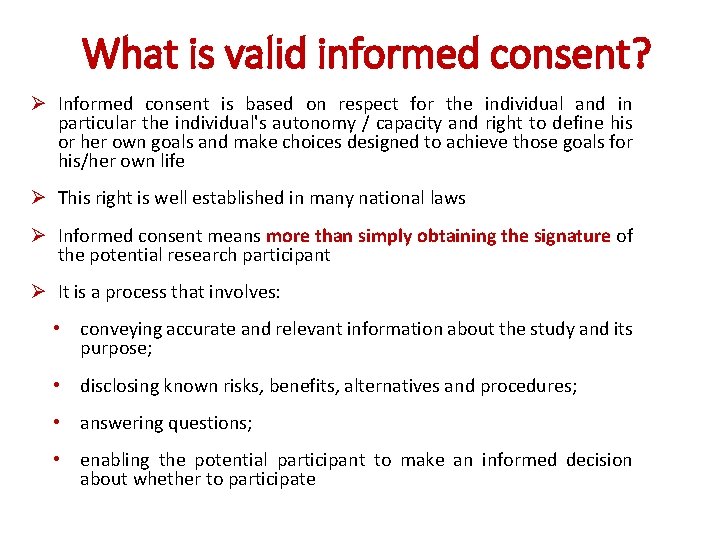 What is valid informed consent?

➢ Informed consent is based on respect for the individual and in particular the individual's autonomy / capacity and right to define his or her own goals and make choices designed to achieve those goals for his/her own life

➢ This right is well established in many national laws

➢ Informed consent means more than simply obtaining the signature of the potential research participant

➢ It is a process that involves:

• conveying accurate and relevant information about the study and its purpose;

• disclosing known risks, benefits, alternatives and procedures;

• answering questions;

• enabling the potential participant to make an informed decision about whether to participate